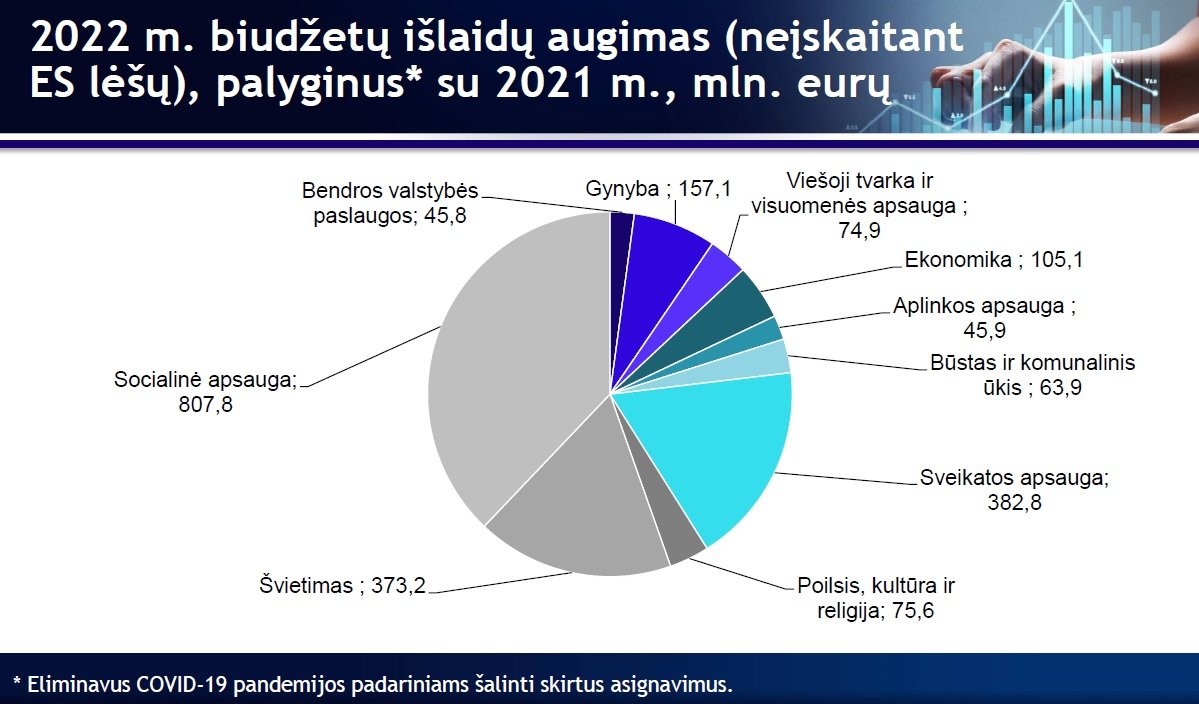 2022 m. biudžetų išlaidų augimas (neįskaitant ES lėšų), palyginus* su 2021 m., mln. eurų

Bendros valstybės paslaugos; 45,8

Gynyba ; 157,1

Viešoji tvarka ir visuomenės apsauga ; 74,9

Ekonomika ; 105,1

Aplinkos apsauga ; 45,9

Būstas ir komunalinis ūkis ; 63,9

Sveikatos apsauga; 382,8

Poilsis, kultūra ir religija; 75,6

Švietimas ; 373,2

Socialinė apsauga; 807,8

* Eliminavus COVID-19 pandemijos padariniams šalinti skirtus asignavimus.